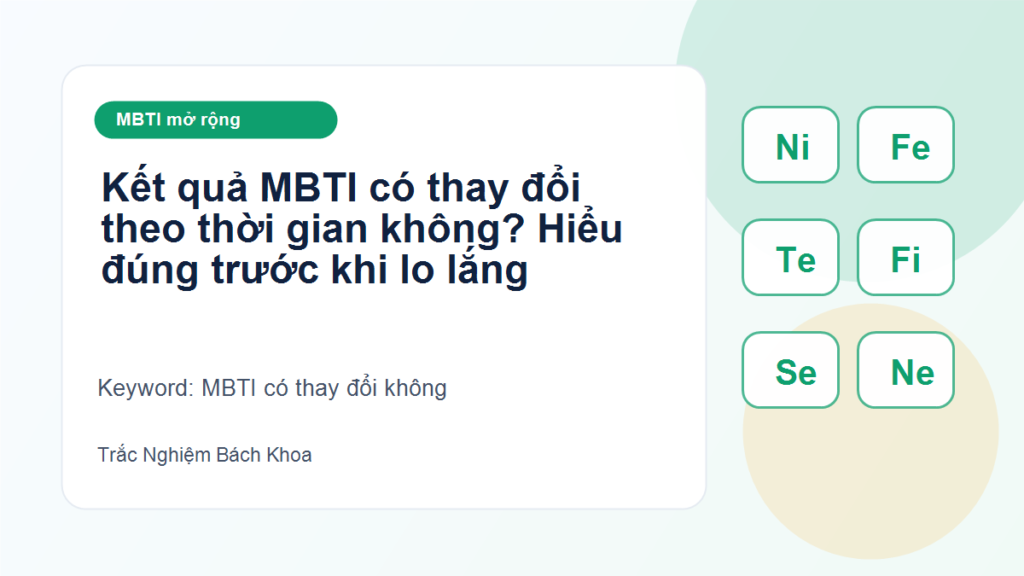 MBTI mở rộng

Kết quả MBTI có thay đổi theo thời gian không? Hiểu đúng trước khi lo lắng

Keyword: MBTI có thay đổi không

Trắc Nghiệm Bách Khoa

Ni
Fe
Te
Fi
Se
Ne